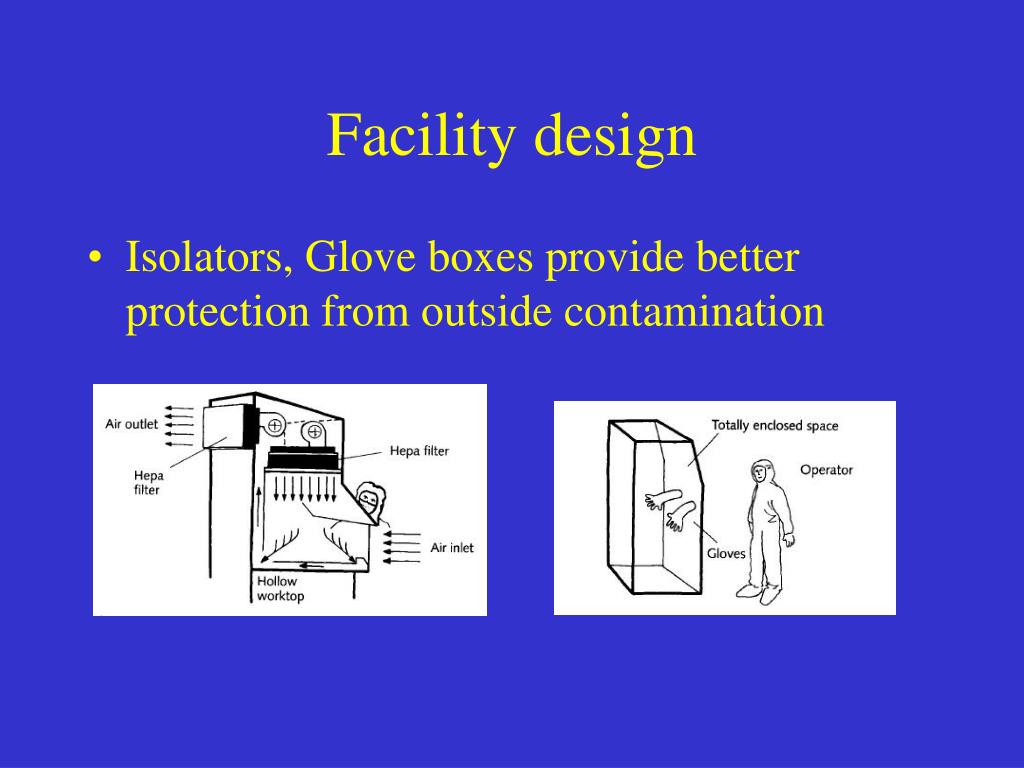 Facility design

• Isolators, Glove boxes provide better protection from outside contamination

Air outlet
Hepa filter
Hepa filter
Air inlet
Hollow worktop

Totally enclosed space
Operator
Gloves